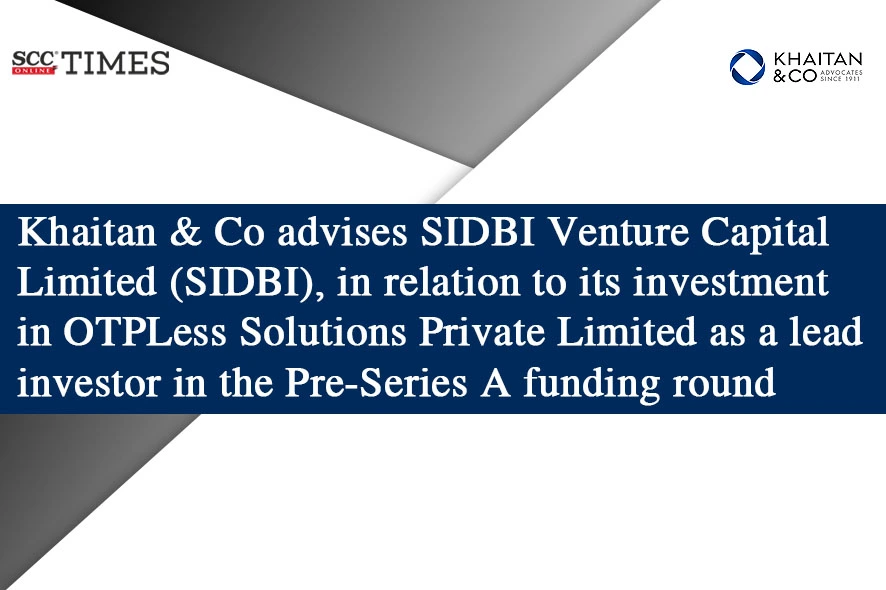 SCC ONLINE TIMES

KHAITAN & CO ADVOCATES SINCE 1911

Khaitan & Co advises SIDBI Venture Capital Limited (SIDBI), in relation to its investment in OTPLess Solutions Private Limited as a lead investor in the Pre-Series A funding round